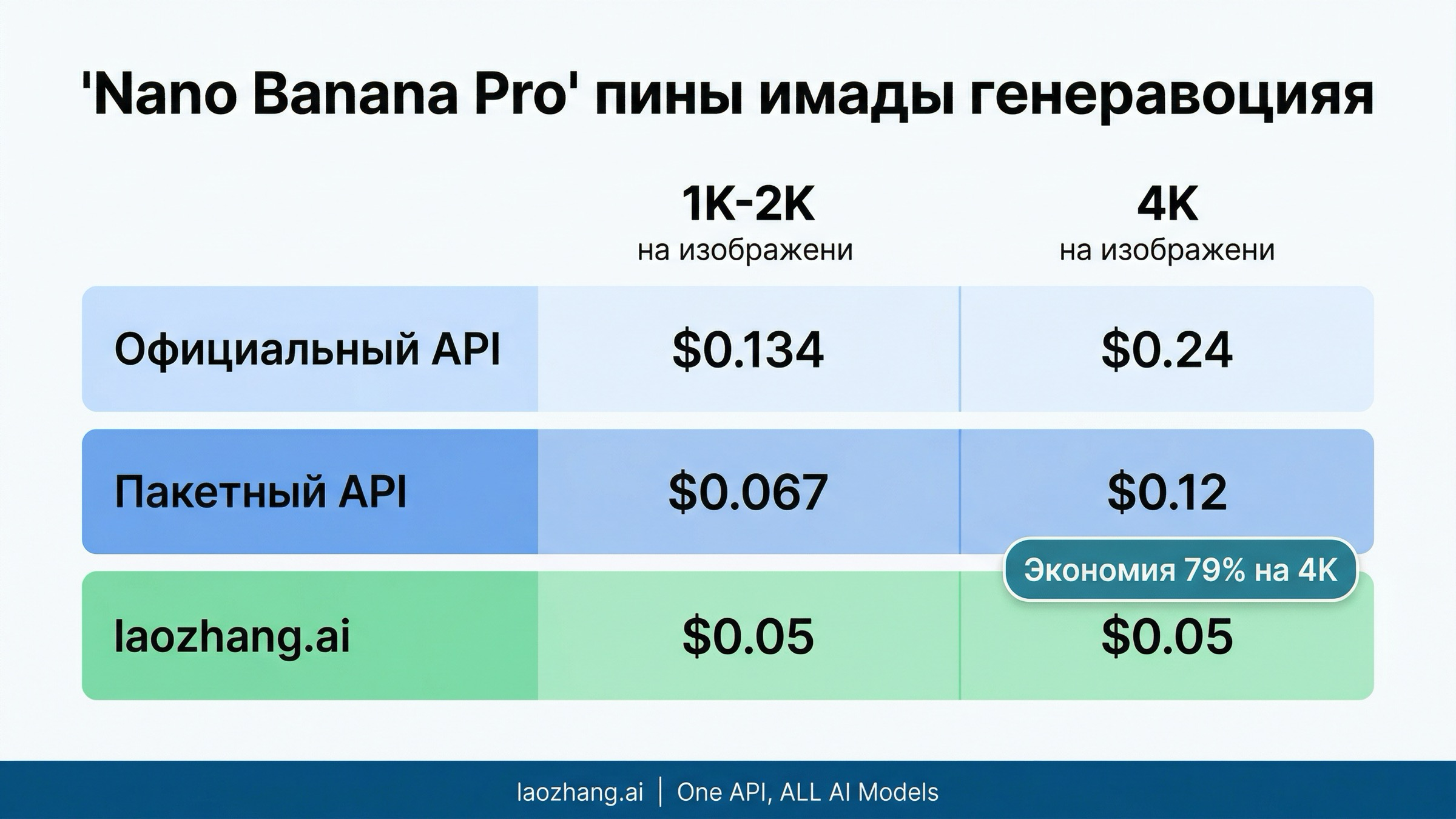 'Nano Banana Pro' пины имады генеравоцияя

| | 1K-2K на изображени | 4K на изображени |
|---|---|---|
| Официальный API | \$0.134 | \$0.24 |
| Пакетный API | \$0.067 | \$0.12 |
| laozhang.ai | \$0.05 | \$0.05 |

Экономия 79% на 4K

laozhang.ai | One API, ALL AI Models